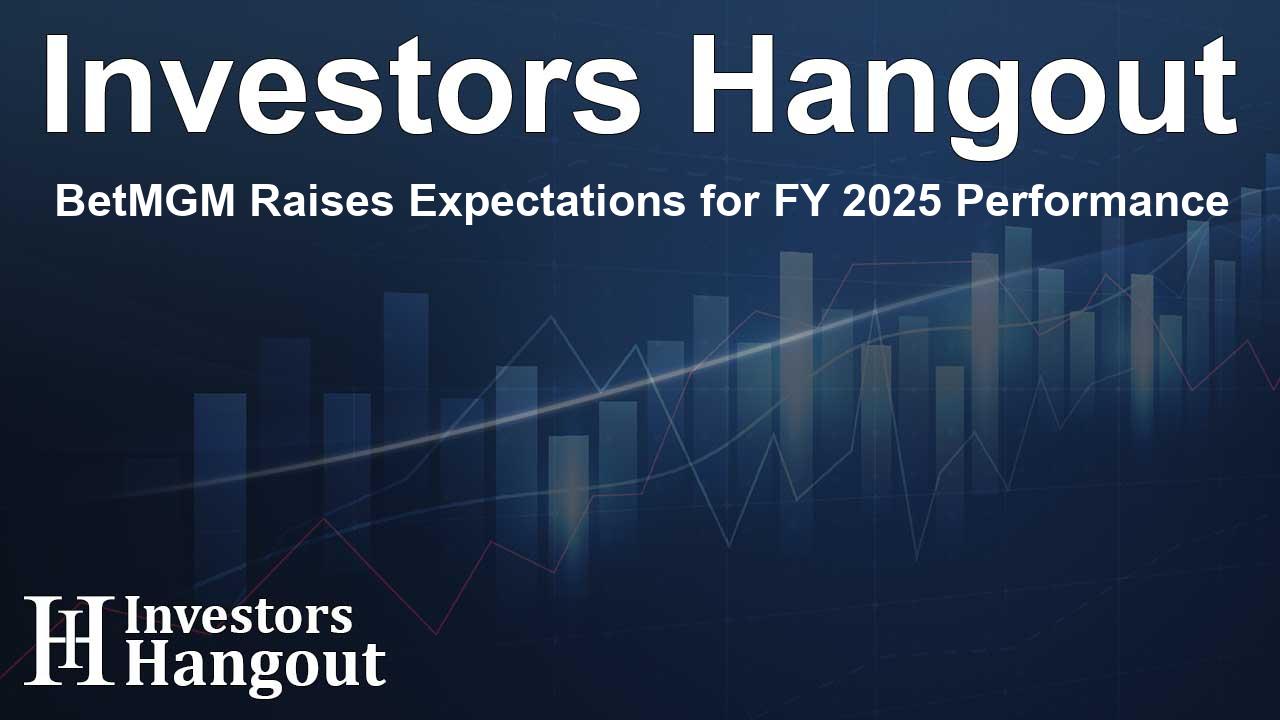 Investors Hangout

BetMGM Raises Expectations for FY 2025 Performance

IH Investors Hangout